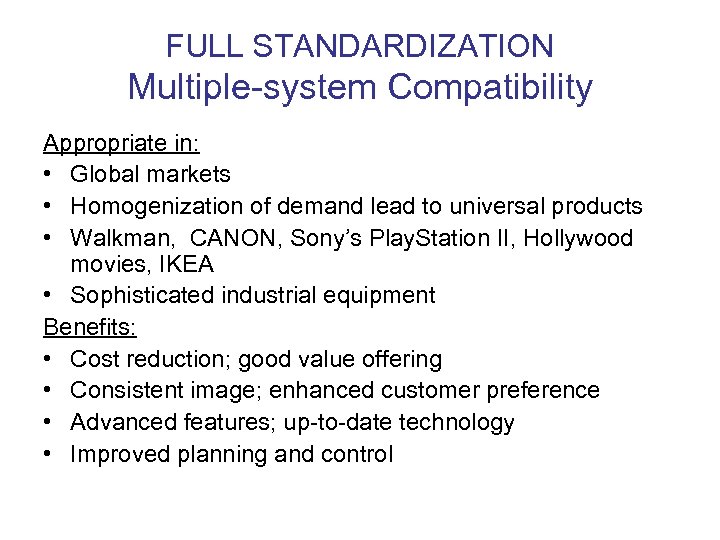 FULL STANDARDIZATION
Multiple-system Compatibility

Appropriate in:
• Global markets
• Homogenization of demand lead to universal products
• Walkman, CANON, Sony's PlayStation II, Hollywood movies, IKEA
• Sophisticated industrial equipment

Benefits:
• Cost reduction; good value offering
• Consistent image; enhanced customer preference
• Advanced features; up-to-date technology
• Improved planning and control